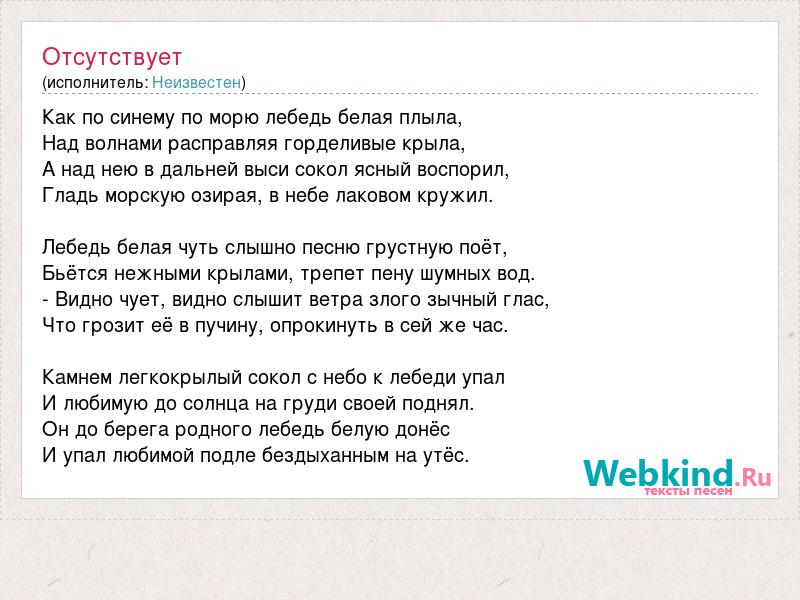 Отсутствует
(исполнитель: Неизвестен)

Как по синему по морю лебедь белая плыла,
Над волнами расправляя горделивые крыла,
А над нею в дальней выси сокол ясный воспорил,
Гладь морскую озирая, в небе лаковом кружил.

Лебедь белая чуть слышно песню грустную поёт,
Бьётся нежными крылами, трепет пену шумных вод.
- Видно чует, видно слышит ветра злого зычный глас,
Что грозит её в пучину, опрокинуть в сей же час.

Камнем легкокрылый сокол с небо к лебеди упал
И любимую до солнца на груди своей поднял.
Он до берега родного лебедь белую донёс
И упал любимой подле бездыханным на утёс.

Webkind.Ru
тексты песен